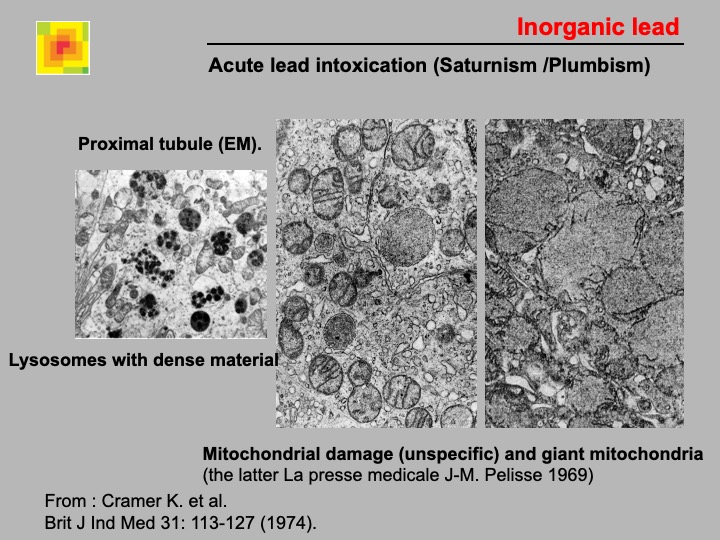 Inorganic lead

Acute lead intoxication (Saturnism /Plumbism)

Proximal tubule (EM).

Lysosomes with dense material

Mitochondrial damage (unspecific) and giant mitochondria (the latter La presse medicale J-M. Pelisse 1969)

From : Cramer K. et al.
Brit J Ind Med 31: 113-127 (1974).